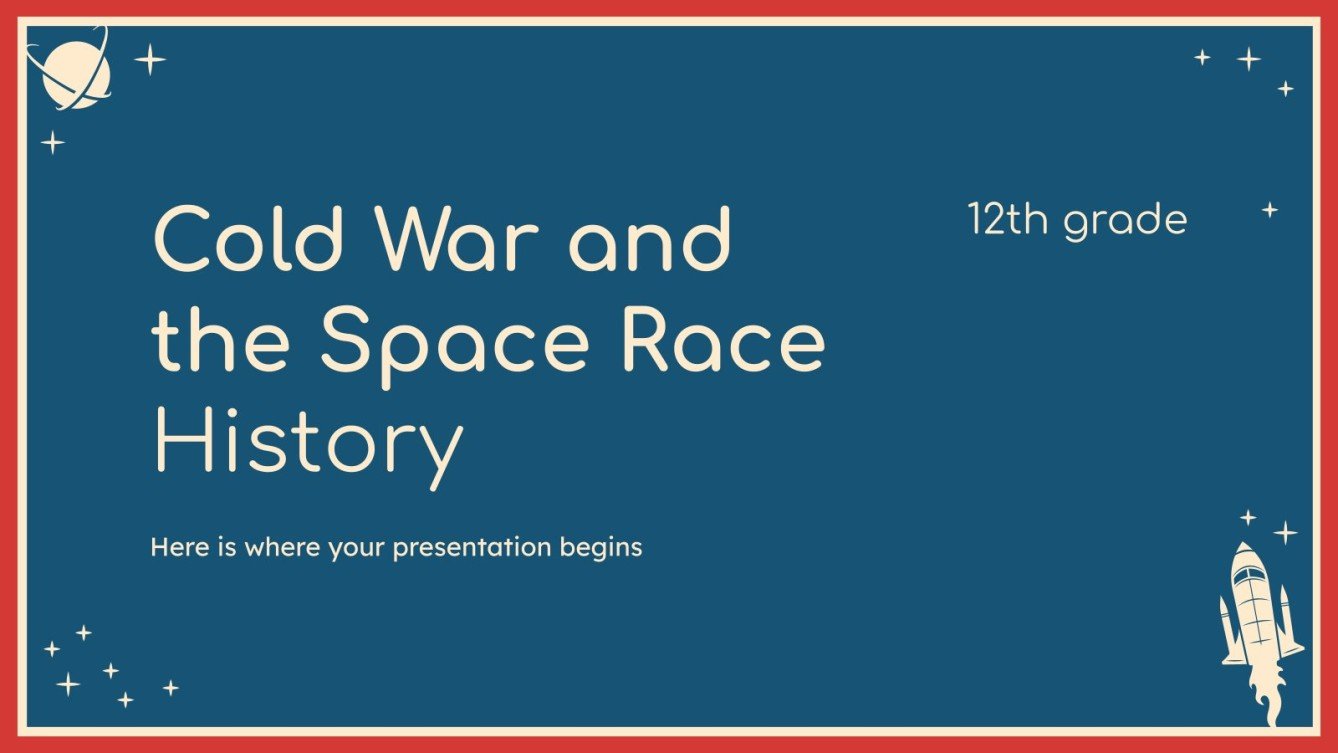 Cold War and the Space Race History

12th grade

Here is where your presentation begins